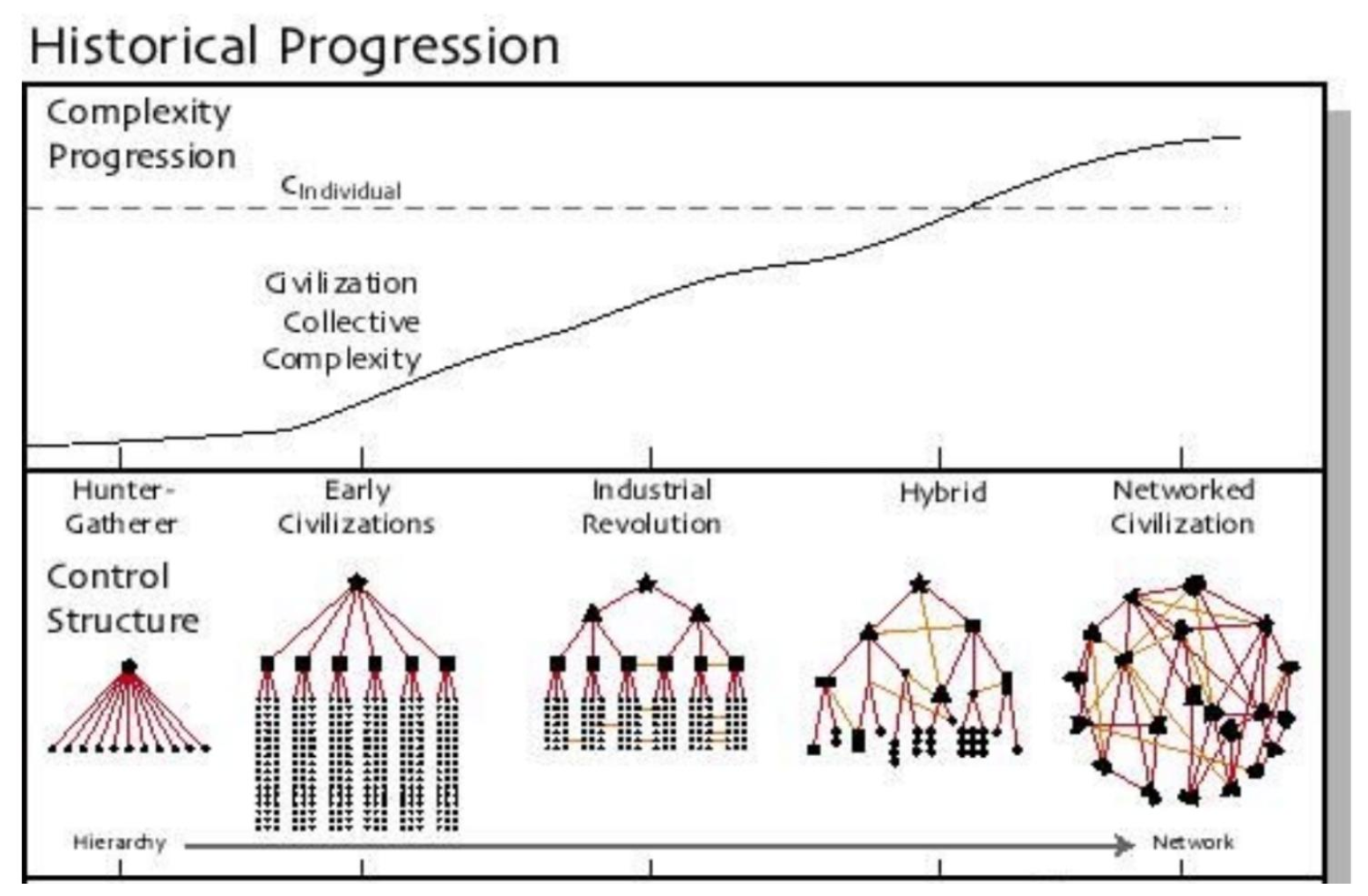 Historical Progression

Complexity Progression

$C_{Individual}$

Civilization Collective Complexity

Hunter-Gatherer

Early Civilizations

Industrial Revolution

Hybrid

Networked Civilization

Control Structure

Hierarchy

Network